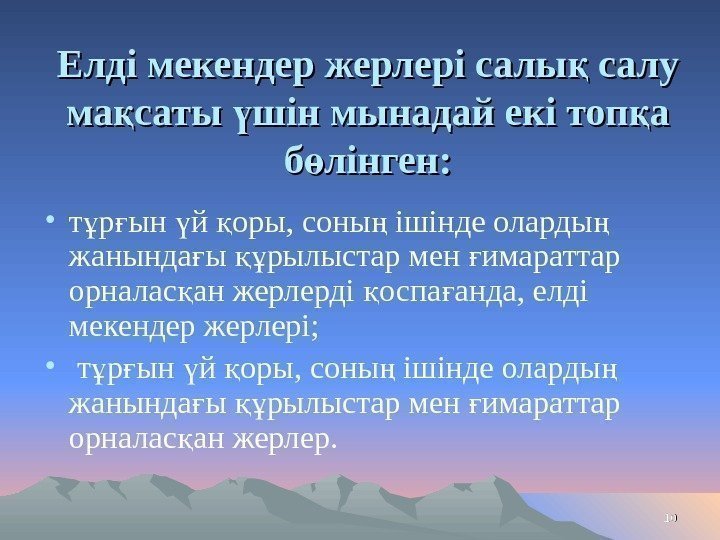 Елді мекендер жерлері салық салу мақсаты үшін мынадай екі топқа бөлінген:

• тұрғын үй қоры, соның ішінде олардың жанындағы құрылыстар мен ғимараттар орналасқан жерлерді қоспағанда, елді мекендер жерлері;

• тұрғын үй қоры, соның ішінде олардың жанындағы құрылыстар мен ғимараттар орналасқан жерлер.

10